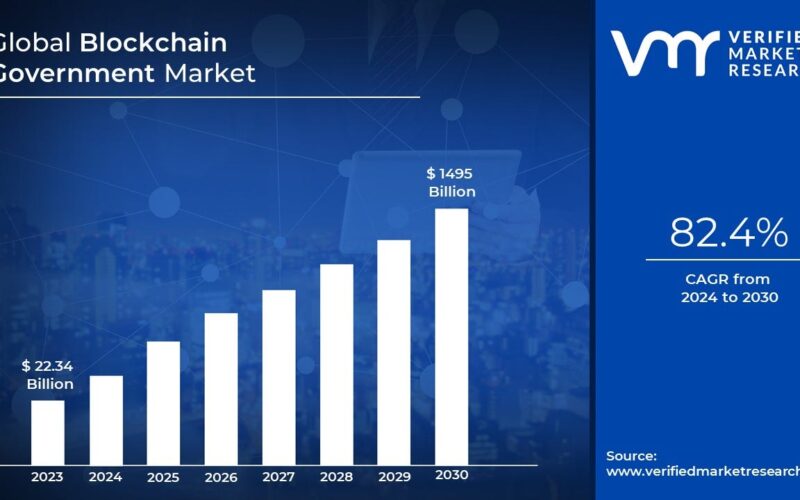 Global Blockchain Government Market

$ 22.34 Billion

$ 1495 Billion

2023 2024 2025 2026 2027 2028 2029 2030

VERIFIED MARKET RESEARCH

82.4%

CAGR from 2024 to 2030

Source: www.verifiedmarketresearch